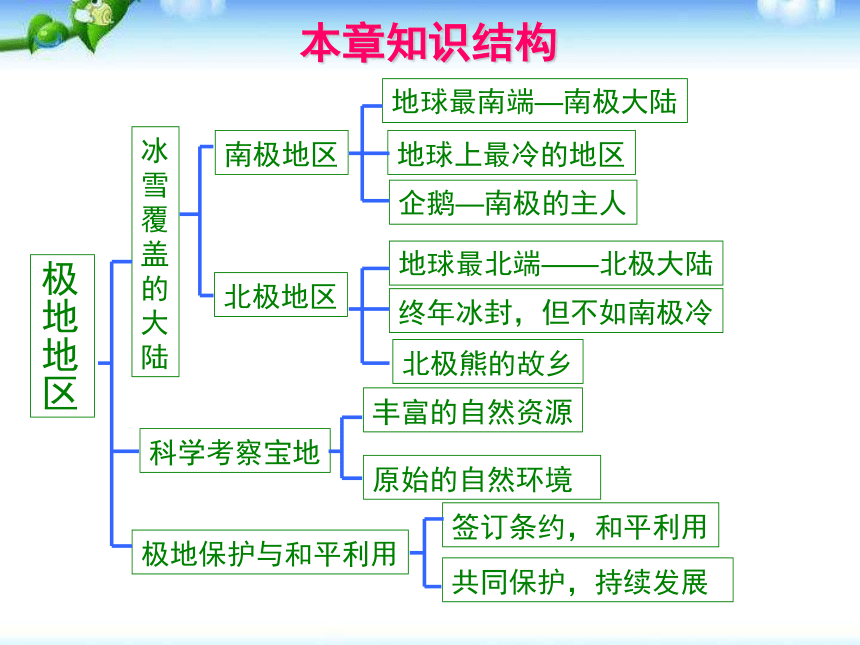 本章知识结构

极地地区

冰雪覆盖的大陆

南极地区

地球最南端—南极大陆

地球上最冷的地区

企鹅—南极的主人

北极地区

地球最北端——北极大陆

终年冰封，但不如南极冷

北极熊的故乡

科学考察宝地

丰富的自然资源

原始的自然环境

极地保护与和平利用

签订条约，和平利用

共同保护，持续发展